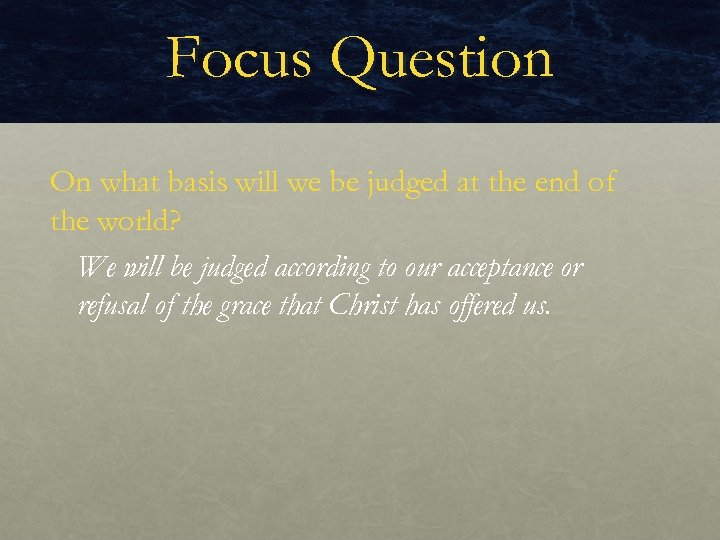 Focus Question

On what basis will we be judged at the end of the world?

We will be judged according to our acceptance or refusal of the grace that Christ has offered us.